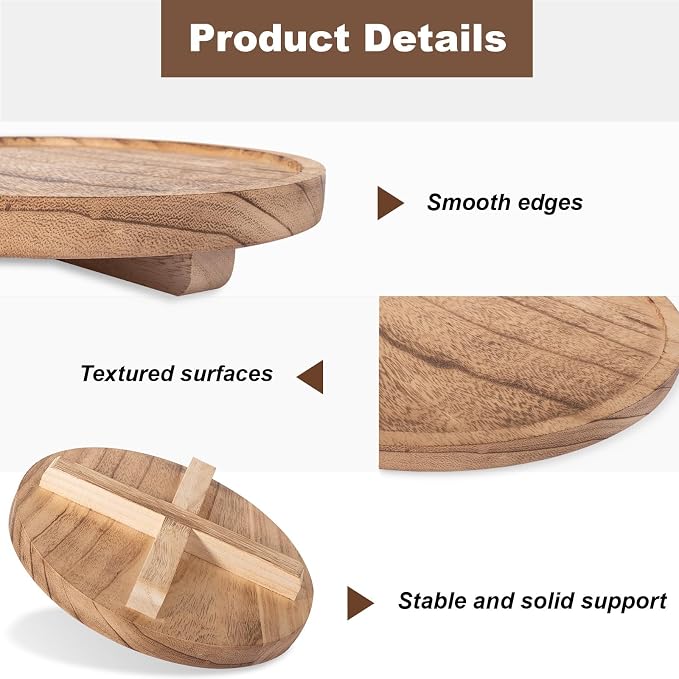 Product Details

Smooth edges

Textured surfaces

Stable and solid support